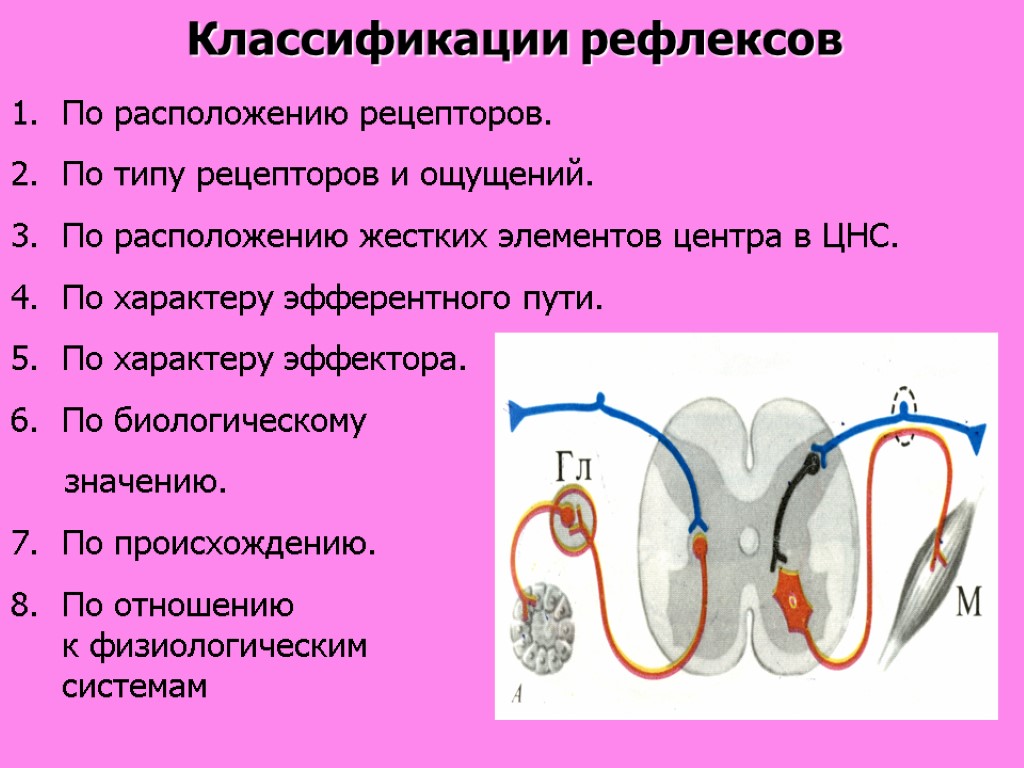 Классификации рефлексов

1. По расположению рецепторов.
2. По типу рецепторов и ощущений.
3. По расположению жестких элементов центра в ЦНС.
4. По характеру эфферентного пути.
5. По характеру эффектора.
6. По биологическому значению.
7. По происхождению.
8. По отношению к физиологическим системам

Гл
М
А